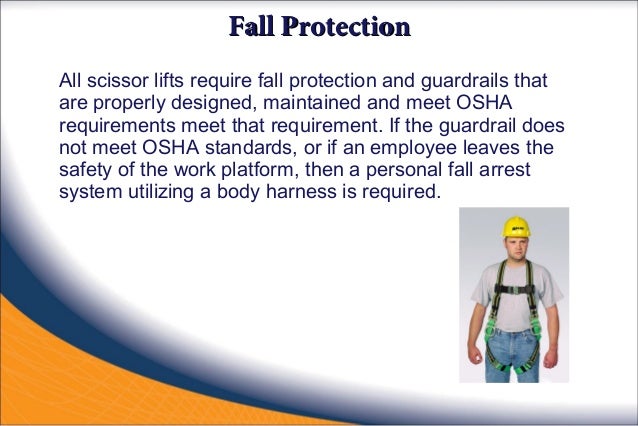 Fall Protection

All scissor lifts require fall protection and guardrails that are properly designed, maintained and meet OSHA requirements meet that requirement. If the guardrail does not meet OSHA standards, or if an employee leaves the safety of the work platform, then a personal fall arrest system utilizing a body harness is required.